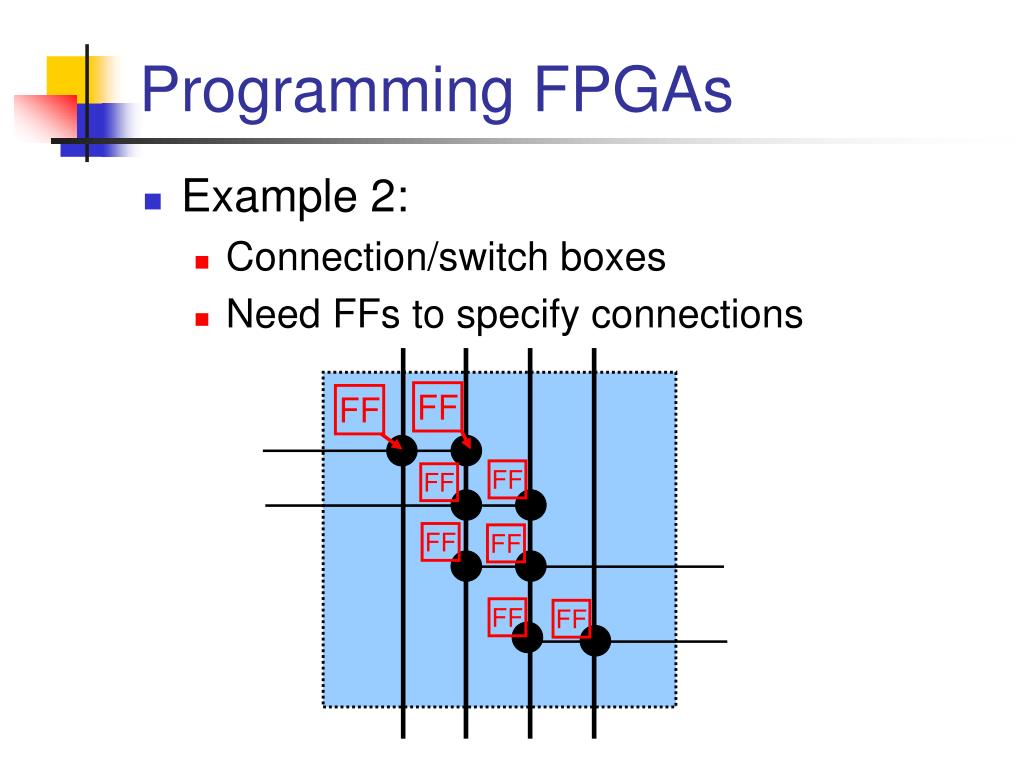 Programming FPGAs

Example 2:

Connection/switch boxes

Need FFs to specify connections

FF FF

FF FF

FF FF

FF FF